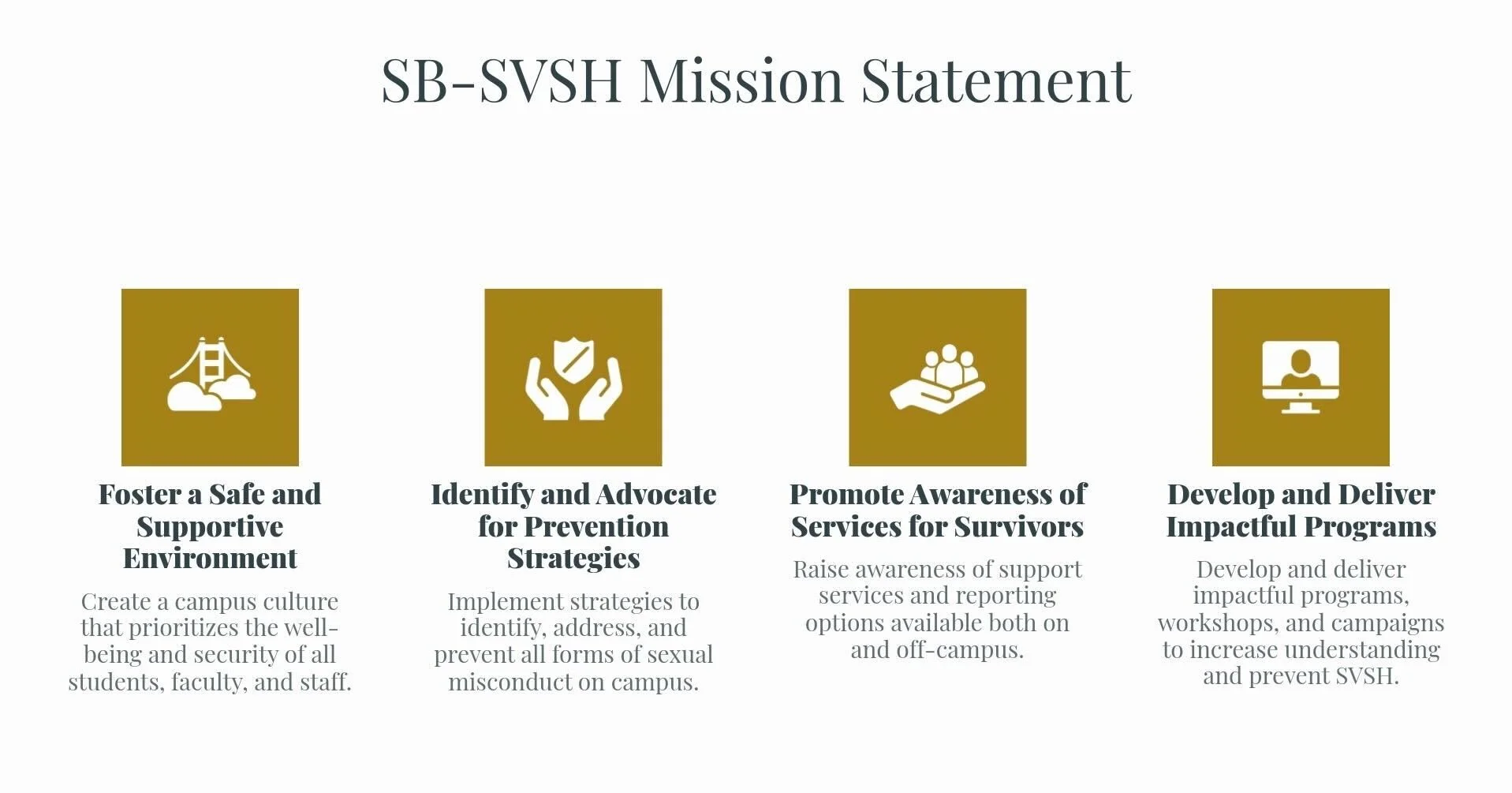 SB-SVSH Mission Statement

Foster a Safe and Supportive Environment

Create a campus culture that prioritizes the well-being and security of all students, faculty, and staff.

Identify and Advocate for Prevention Strategies

Implement strategies to identify, address, and prevent all forms of sexual misconduct on campus.

Promote Awareness of Services for Survivors

Raise awareness of support services and reporting options available both on and off-campus.

Develop and Deliver Impactful Programs

Develop and deliver impactful programs, workshops, and campaigns to increase understanding and prevent SVSH.